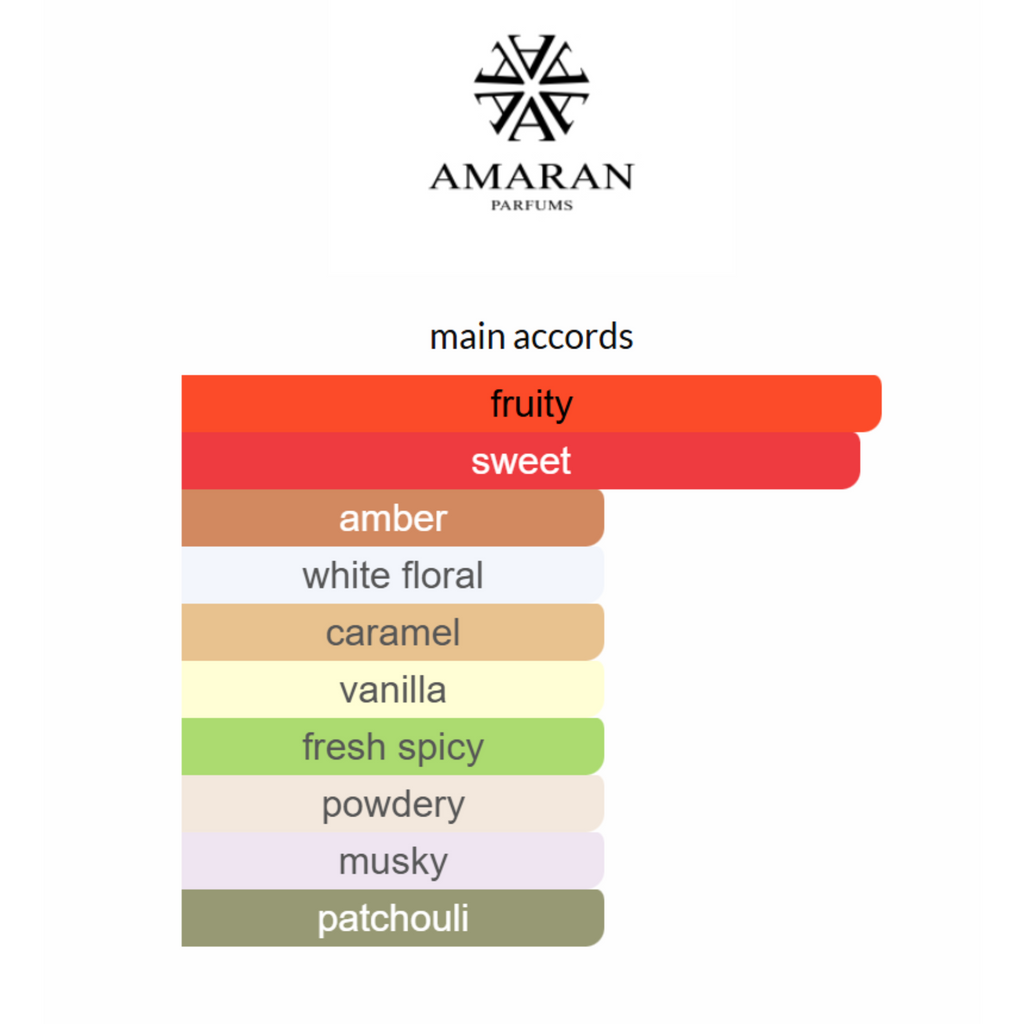 AMARAN
PARFUMS

main accords

fruity
sweet
amber
white floral
caramel
vanilla
fresh spicy
powdery
musky
patchouli